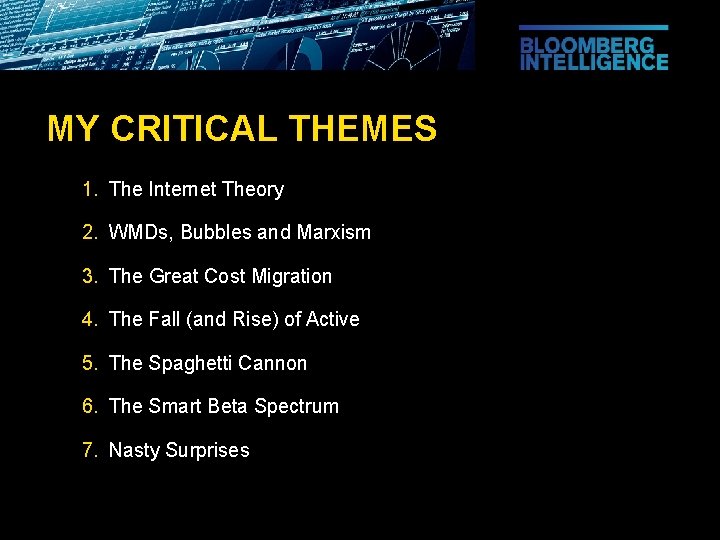 BLOOMBERG
INTELLIGENCE

MY CRITICAL THEMES

1. The Internet Theory

2. WMDs, Bubbles and Marxism

3. The Great Cost Migration

4. The Fall (and Rise) of Active

5. The Spaghetti Cannon

6. The Smart Beta Spectrum

7. Nasty Surprises